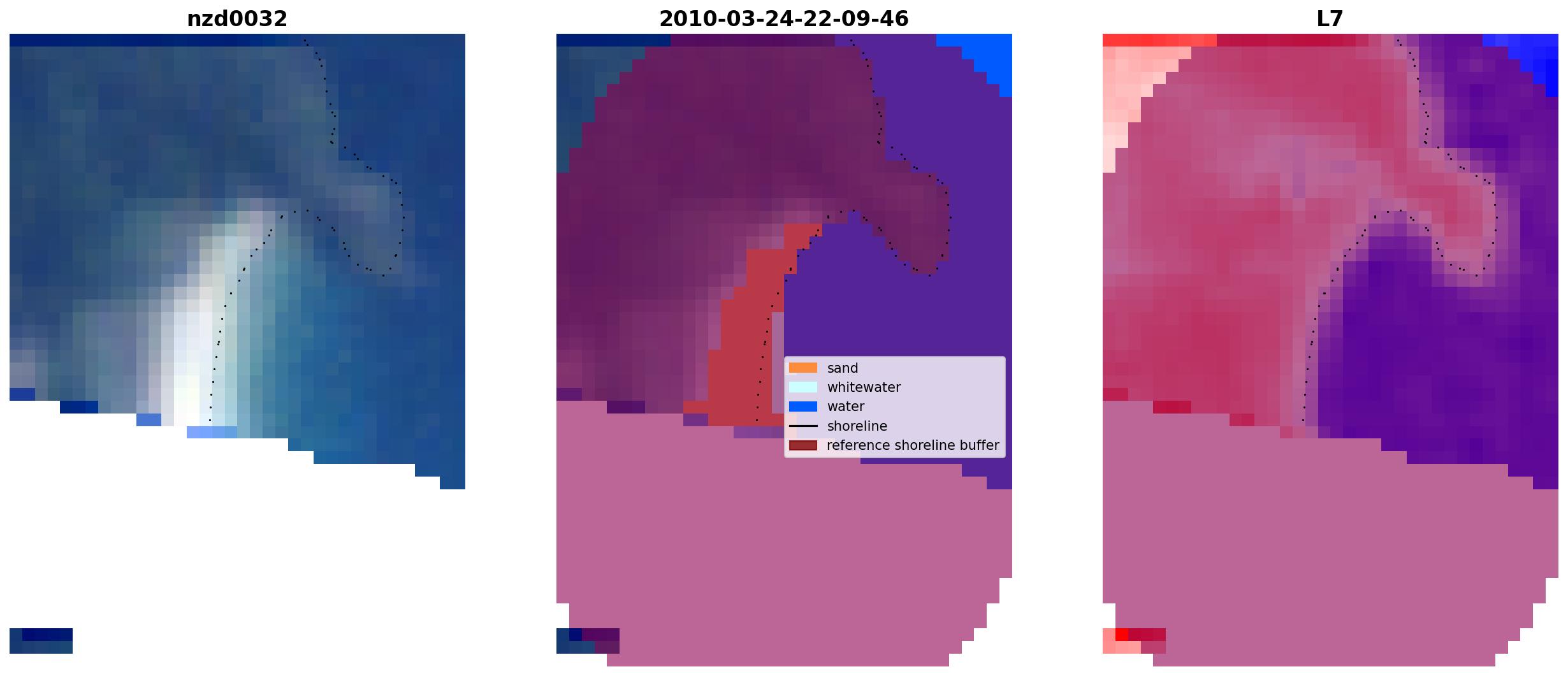 nzd0032

2010-03-24-22-09-46

L7

sand
whitewater
water
shoreline
reference shoreline buffer